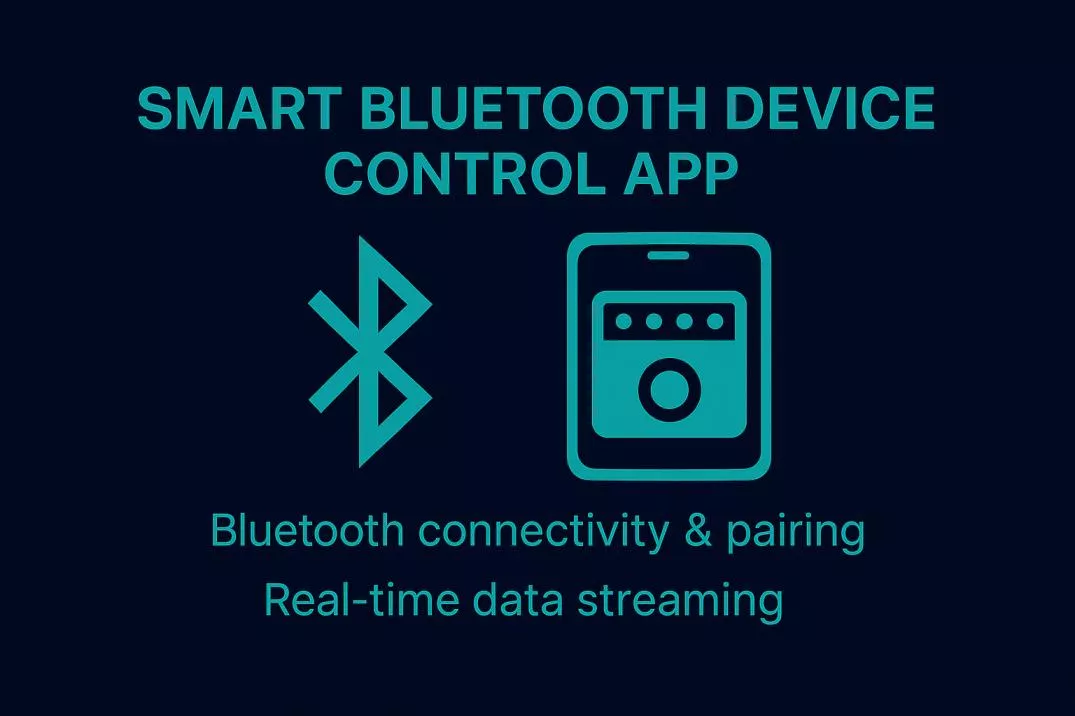 SMART BLUETOOTH DEVICE CONTROL APP

Bluetooth connectivity & pairing
Real-time data streaming